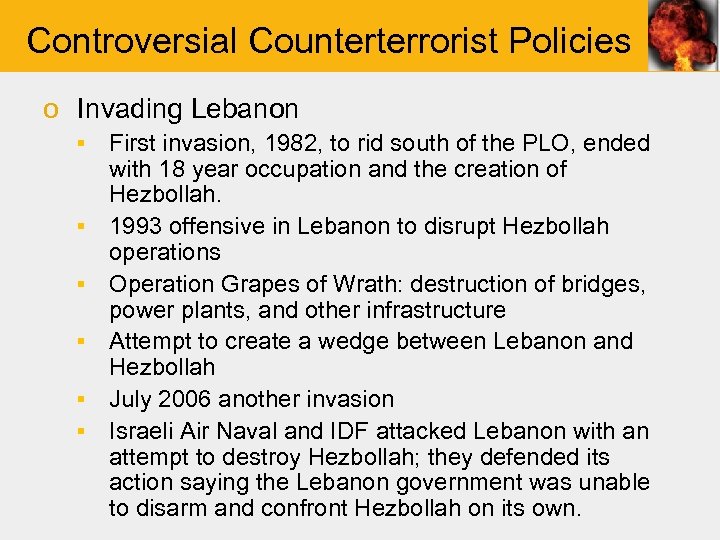 Controversial Counterterrorist Policies

o Invading Lebanon

▪ First invasion, 1982, to rid south of the PLO, ended with 18 year occupation and the creation of Hezbollah.

▪ 1993 offensive in Lebanon to disrupt Hezbollah operations

▪ Operation Grapes of Wrath: destruction of bridges, power plants, and other infrastructure

▪ Attempt to create a wedge between Lebanon and Hezbollah

▪ July 2006 another invasion

▪ Israeli Air Naval and IDF attacked Lebanon with an attempt to destroy Hezbollah; they defended its action saying the Lebanon government was unable to disarm and confront Hezbollah on its own.